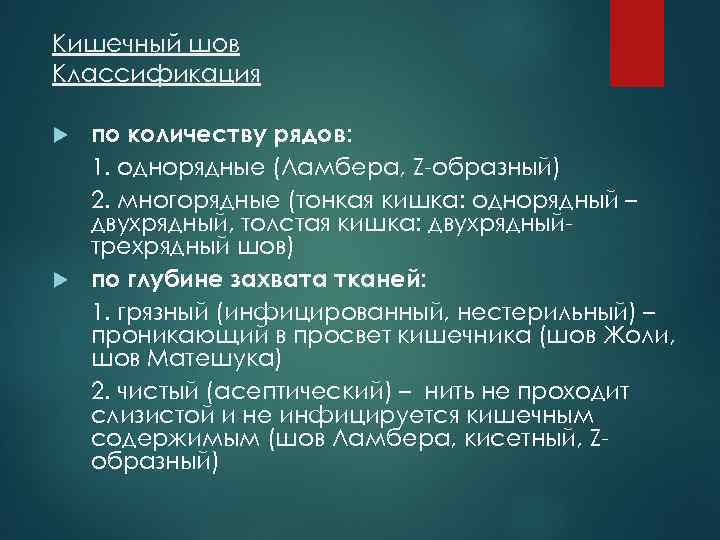 Кишечный шов
Классификация

по количеству рядов:

1. однорядные (Ламбера, Z-образный)

2. многорядные (тонкая кишка: однорядный – двухрядный, толстая кишка: двухрядный-трехрядный шов)

по глубине захвата тканей:

1. грязный (инфицированный, нестерильный) – проникающий в просвет кишечника (шов Жоли, шов Матешука)

2. чистый (асептический) – нить не проходит слизистой и не инфицируется кишечным содержимым (шов Ламбера, кисетный, Z-образный)